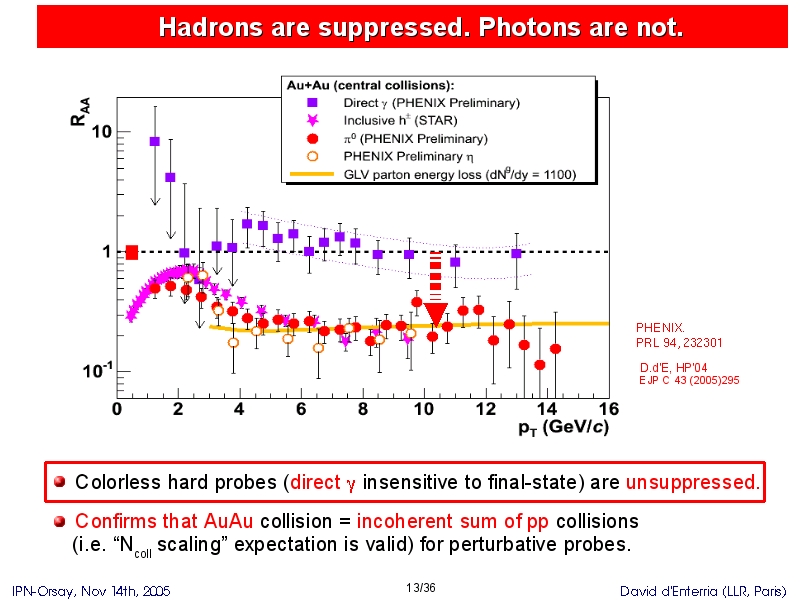 Hadrons are suppressed. Photons are not.

Au+Au (central collisions):
Direct $\gamma$ (PHENIX Preliminary)
Inclusive $h^{\pm}$ (STAR)
$\pi^0$ (PHENIX Preliminary)
PHENIX Preliminary $\eta$
GLV parton energy loss ($dN^g/dy$ = 1100)

$R_{AA}$

10

1

$10^{-1}$

0 2 4 6 8 10 12 14 16

$p_T$ (GeV/$c$)

PHENIX.
PRL 94, 232301

D.d'E, HP'04
EJP C 43 (2005)295

Colorless hard probes (direct $\gamma$ insensitive to final-state) are unsuppressed.

Confirms that AuAu collision = incoherent sum of pp collisions (i.e. "$N_{coll}$ scaling" expectation is valid) for perturbative probes.

IPN-Orsay, Nov 14th, 2005

13/36

David d'Enterria (LLR, Paris)